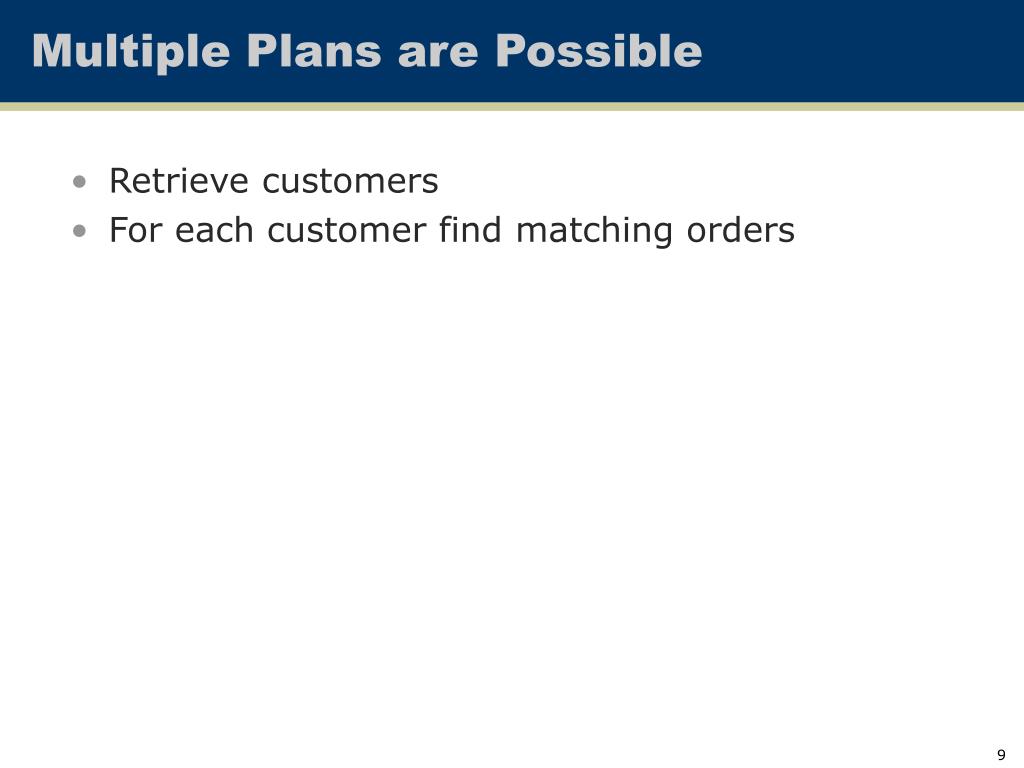 Multiple Plans are Possible

• Retrieve customers
• For each customer find matching orders

9